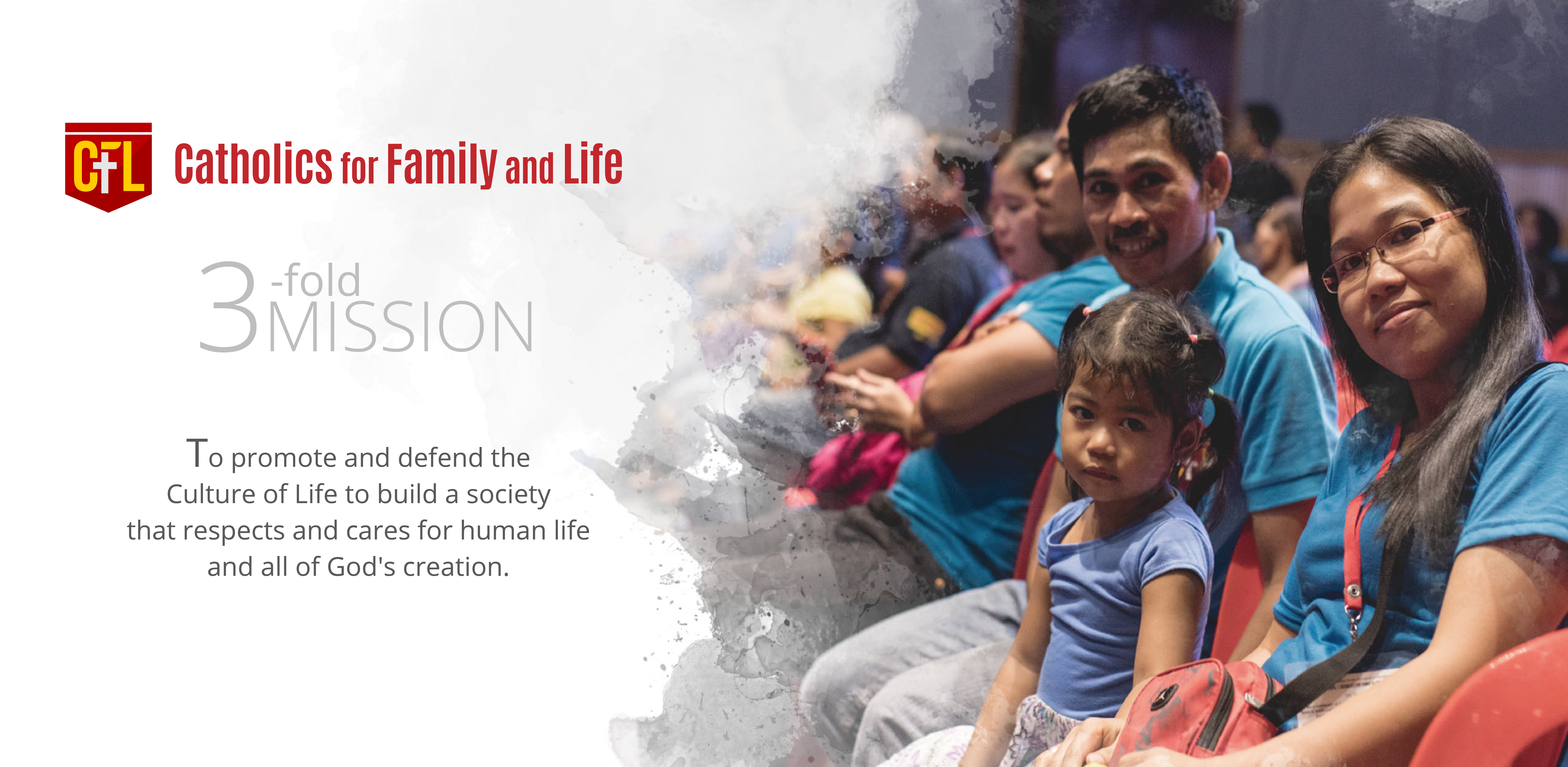 CFL Catholics for Family and Life

3-fold MISSION

To promote and defend the Culture of Life to build a society that respects and cares for human life and all of God's creation.